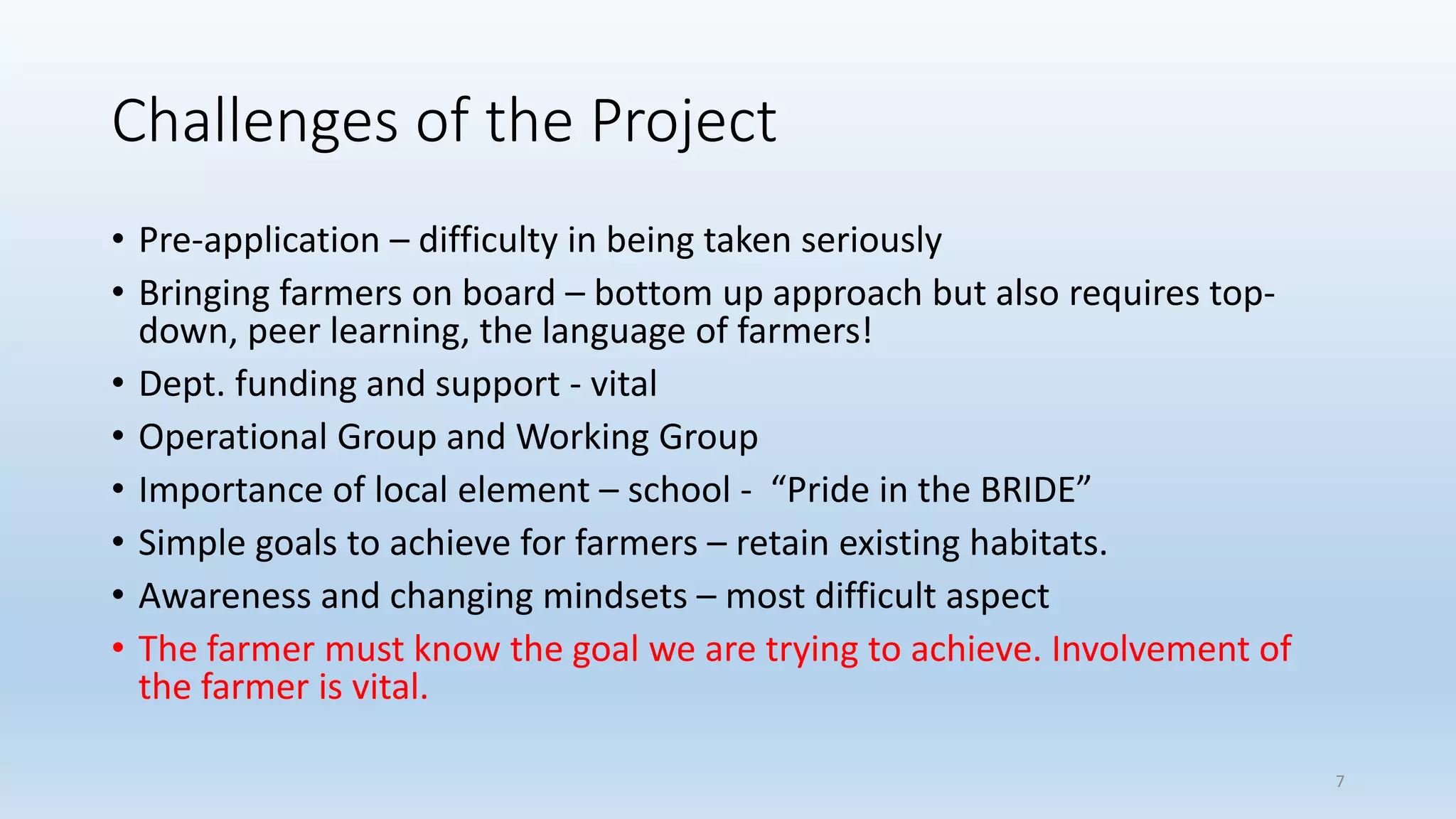 Challenges of the Project

• Pre-application – difficulty in being taken seriously
• Bringing farmers on board – bottom up approach but also requires top-down, peer learning, the language of farmers!
• Dept. funding and support - vital
• Operational Group and Working Group
• Importance of local element – school - “Pride in the BRIDE”
• Simple goals to achieve for farmers – retain existing habitats.
• Awareness and changing mindsets – most difficult aspect
• The farmer must know the goal we are trying to achieve. Involvement of the farmer is vital.

7